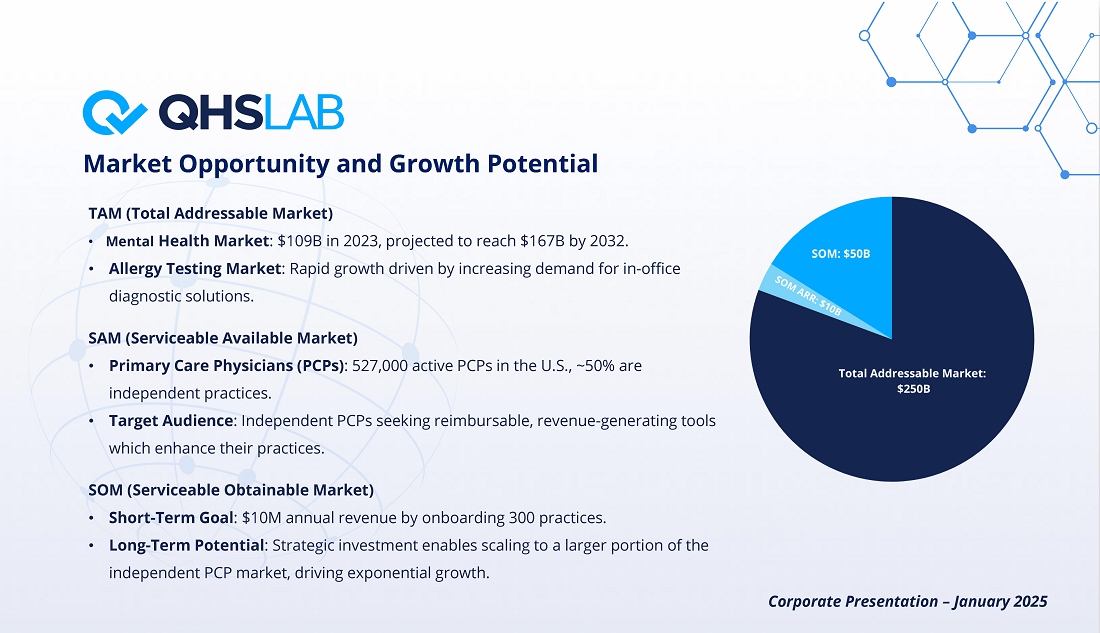 QHSLAB

Market Opportunity and Growth Potential

TAM (Total Addressable Market)
• Mental Health Market: $109B in 2023, projected to reach $167B by 2032.
• Allergy Testing Market: Rapid growth driven by increasing demand for in-office diagnostic solutions.

SAM (Serviceable Available Market)
• Primary Care Physicians (PCPs): 527,000 active PCPs in the U.S., ~50% are independent practices.
• Target Audience: Independent PCPs seeking reimbursable, revenue-generating tools which enhance their practices.

SOM (Serviceable Obtainable Market)
• Short-Term Goal: $10M annual revenue by onboarding 300 practices.
• Long-Term Potential: Strategic investment enables scaling to a larger portion of the independent PCP market, driving exponential growth.

SOM: $50B

SOM ARR: $10B

Total Addressable Market: $250B

Corporate Presentation – January 2025